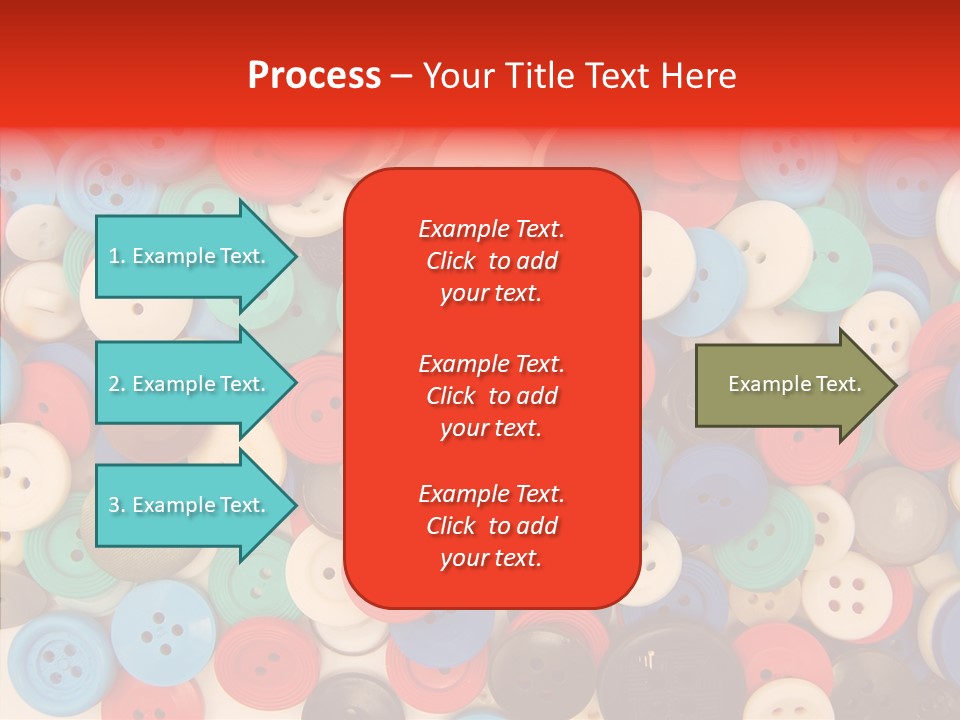 Process – Your Title Text Here

1. Example Text.

2. Example Text.

3. Example Text.

Example Text. Click to add your text.

Example Text. Click to add your text.

Example Text. Click to add your text.

Example Text.